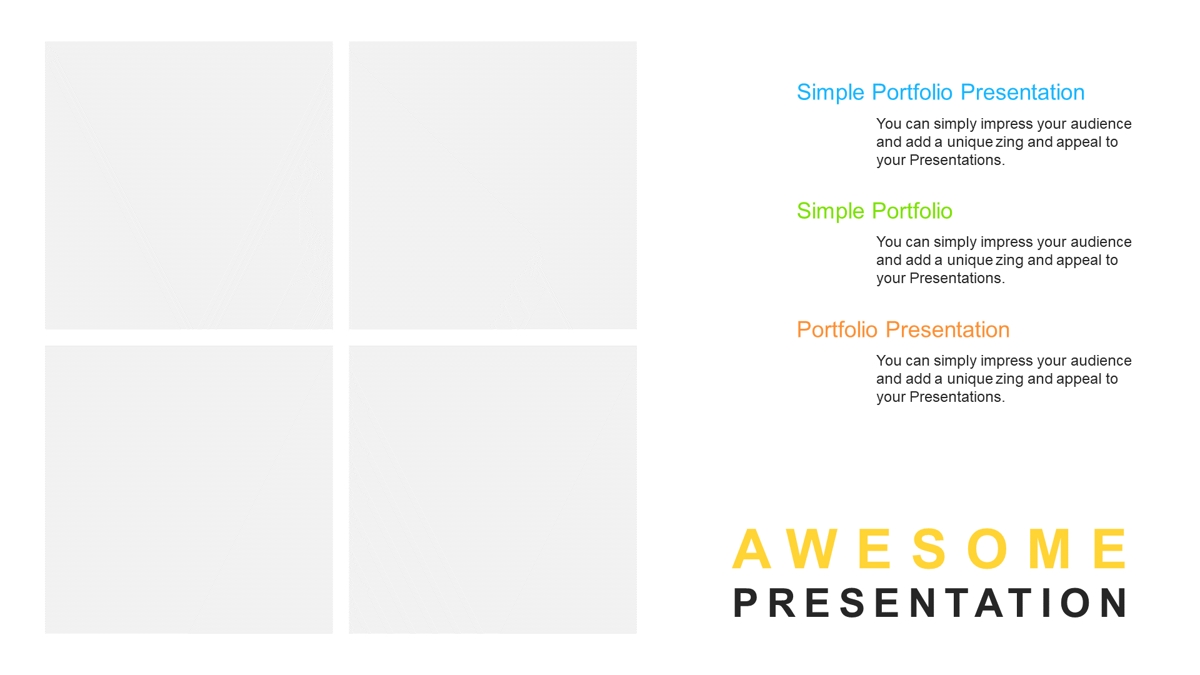 Simple Portfolio Presentation

You can simply impress your audience and add a unique zing and appeal to your Presentations.

Simple Portfolio

You can simply impress your audience and add a unique zing and appeal to your Presentations.

Portfolio Presentation

You can simply impress your audience and add a unique zing and appeal to your Presentations.

AWESOME

PRESENTATION